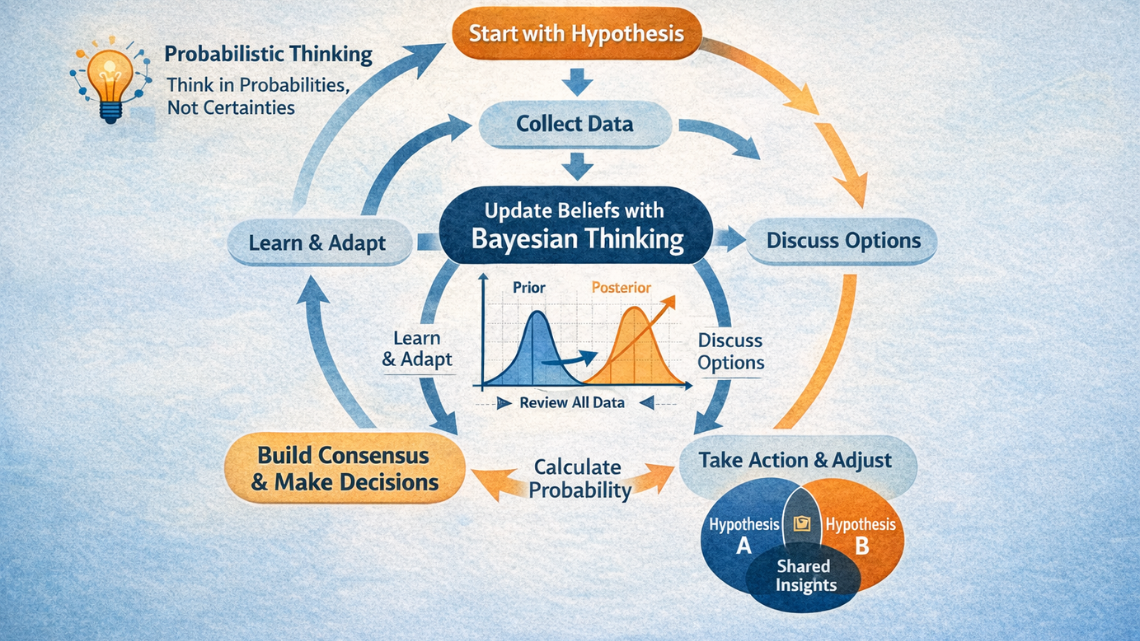 Probabilistic Thinking

Think in Probabilities, Not Certainties

Start with Hypothesis

Collect Data

Update Beliefs with Bayesian Thinking

Learn & Adapt

Discuss Options

Prior

Posterior

Learn & Adapt

Discuss Options

Review All Data

Build Consensus & Make Decisions

Calculate Probability

Take Action & Adjust

Hypothesis A

Hypothesis B

Shared Insights